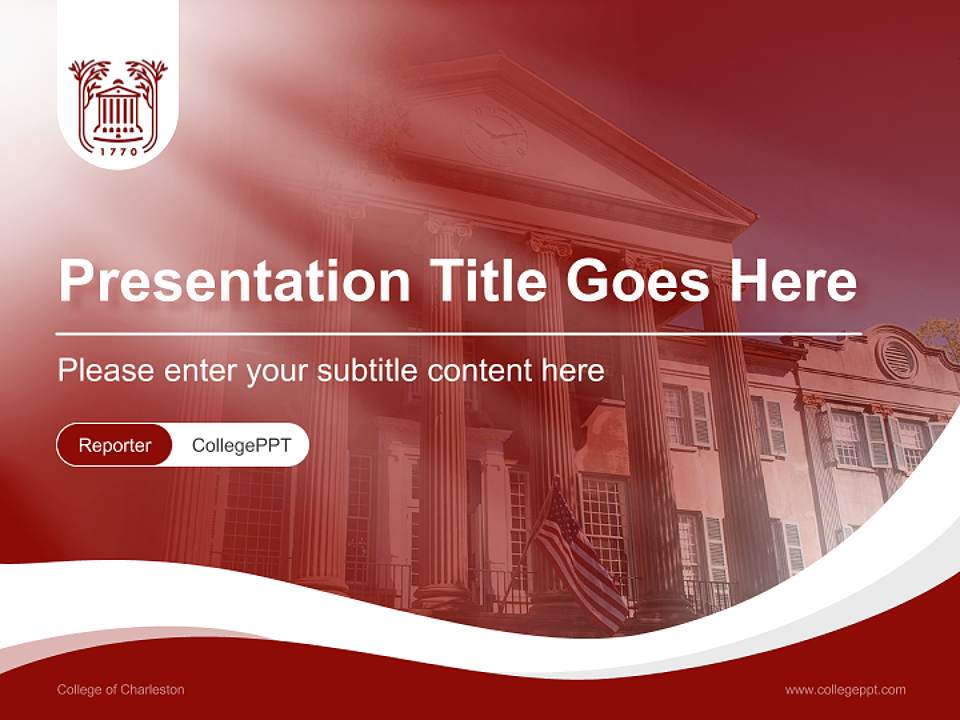 1770

Presentation Title Goes Here

Please enter your subtitle content here

Reporter CollegePPT

College of Charleston

www.collegeppt.com